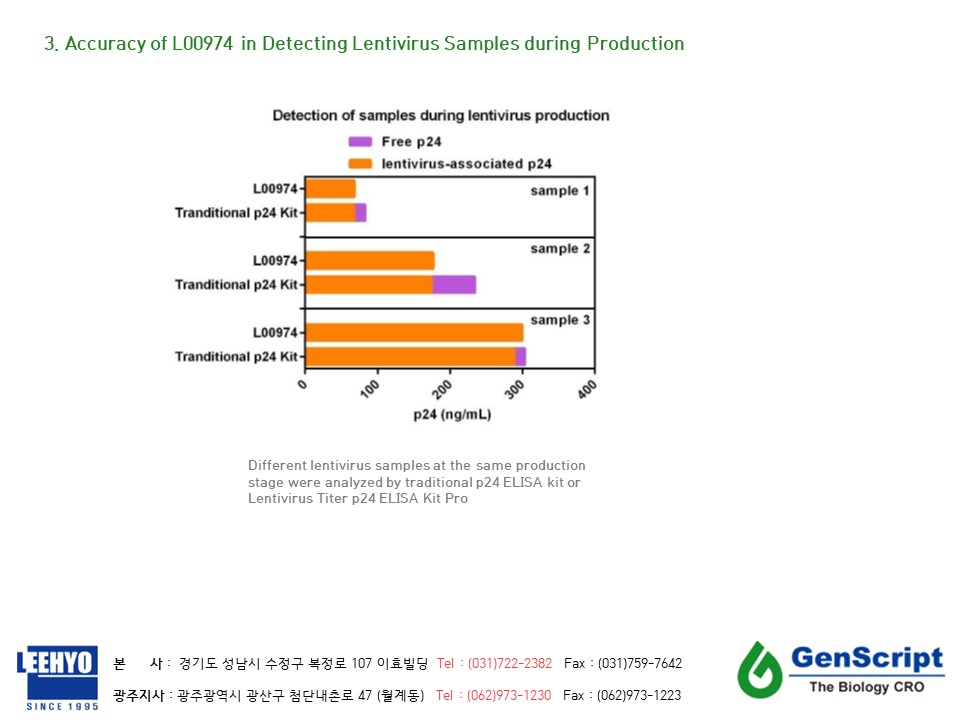 3. Accuracy of L00974 in Detecting Lentivirus Samples during Production

Detection of samples during lentivirus production

Free p24

lentivirus-associated p24

L00974

Tranditional p24 Kit

sample 1

L00974

Tranditional p24 Kit

sample 2

L00974

Tranditional p24 Kit

sample 3

0 100 200 300 400

p24 (ng/mL)

Different lentivirus samples at the same production stage were analyzed by traditional p24 ELISA kit or Lentivirus Titer p24 ELISA Kit Pro

LEEHYO SINCE 1995

본 사 : 경기도 성남시 수정구 복정로 107 이효빌딩 Tel : (031)722-2382 Fax : (031)759-7642

광주지사 : 광주광역시 광산구 첨단내촌로 47 (월계동) Tel : (062)973-1230 Fax : (062)973-1223

GenScript
The Biology CRO